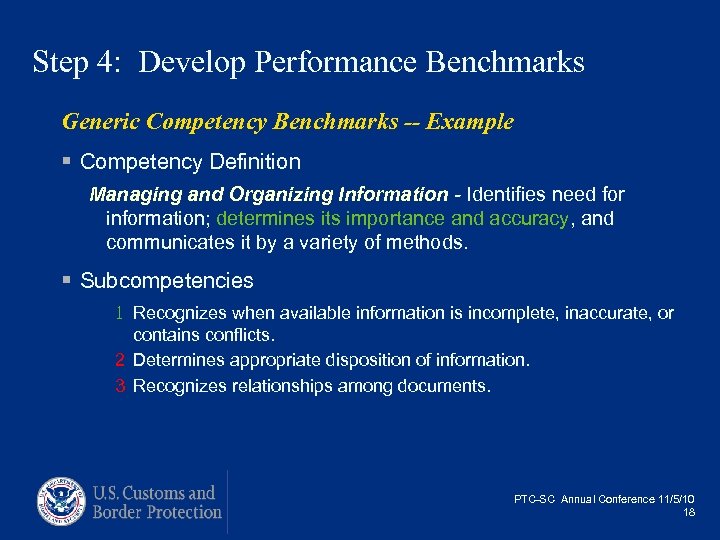 Step 4: Develop Performance Benchmarks

Generic Competency Benchmarks -- Example

▪ Competency Definition

Managing and Organizing Information - Identifies need for information; determines its importance and accuracy, and communicates it by a variety of methods.

▪ Subcompetencies

1 Recognizes when available information is incomplete, inaccurate, or contains conflicts.

2 Determines appropriate disposition of information.

3 Recognizes relationships among documents.

U.S. Customs and Border Protection

PTC-SC Annual Conference 11/5/10
18